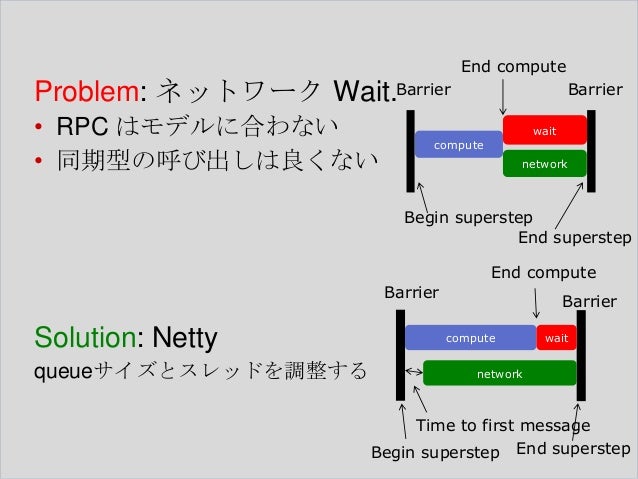 Problem: ネットワーク Wait.
• RPC はモデルに合わない
• 同期型の呼び出しは良くない

End compute
Barrier
Barrier
compute
wait
network
Begin superstep
End superstep

Solution: Netty
queueサイズとスレッドを調整する

End compute
Barrier
Barrier
compute
wait
network
Time to first message
Begin superstep
End superstep